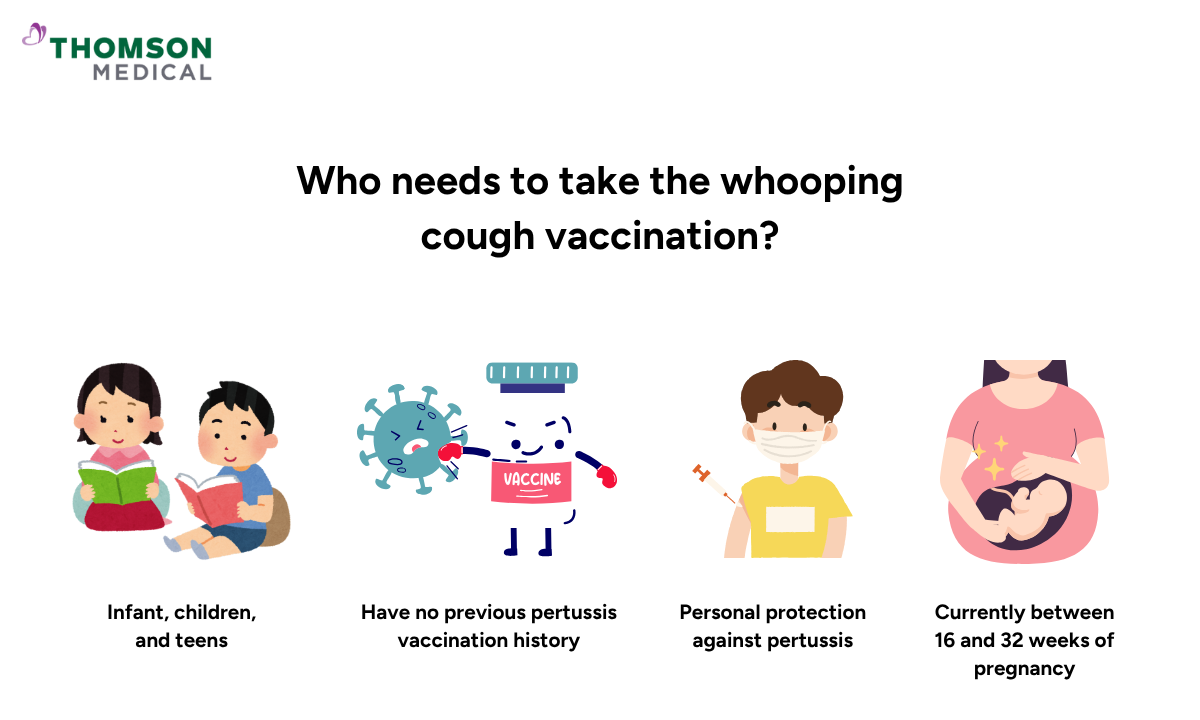 THOMSON
MEDICAL

Who needs to take the whooping cough vaccination?

VACCINE

Infant, children, and teens

Have no previous pertussis vaccination history

Personal protection against pertussis

Currently between 16 and 32 weeks of pregnancy